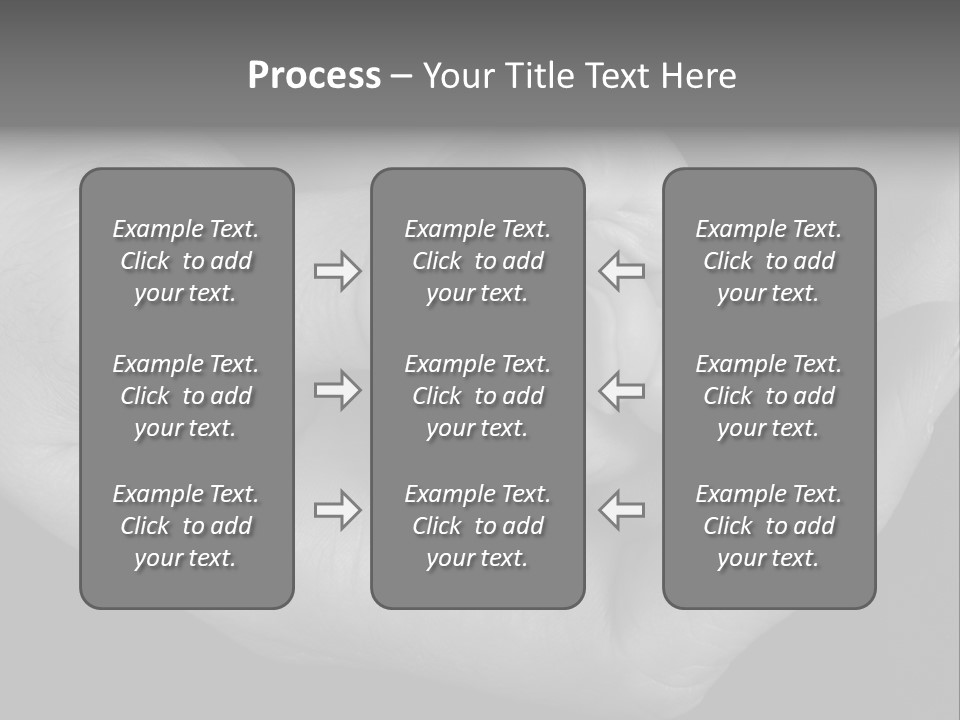 Process – Your Title Text Here

Example Text. Click to add your text.

Example Text. Click to add your text.

Example Text. Click to add your text.

Example Text. Click to add your text.

Example Text. Click to add your text.

Example Text. Click to add your text.

Example Text. Click to add your text.

Example Text. Click to add your text.

Example Text. Click to add your text.